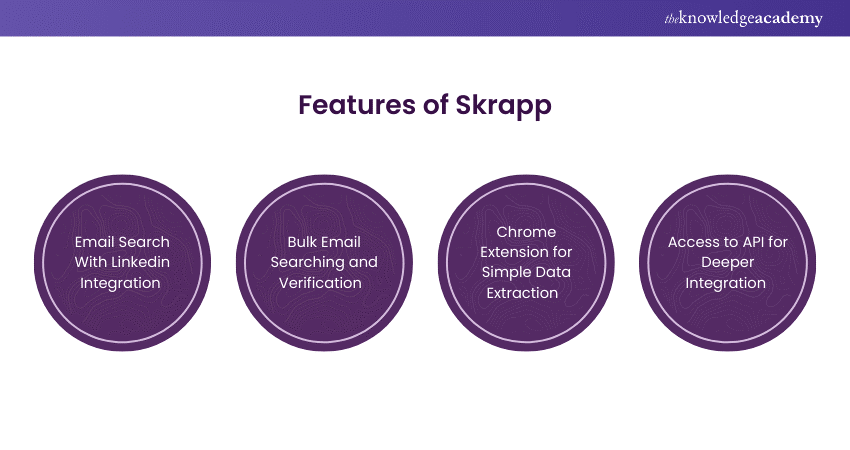 theknowledgeacademy

Features of Skrapp

Email Search With Linkedin Integration

Bulk Email Searching and Verification

Chrome Extension for Simple Data Extraction

Access to API for Deeper Integration